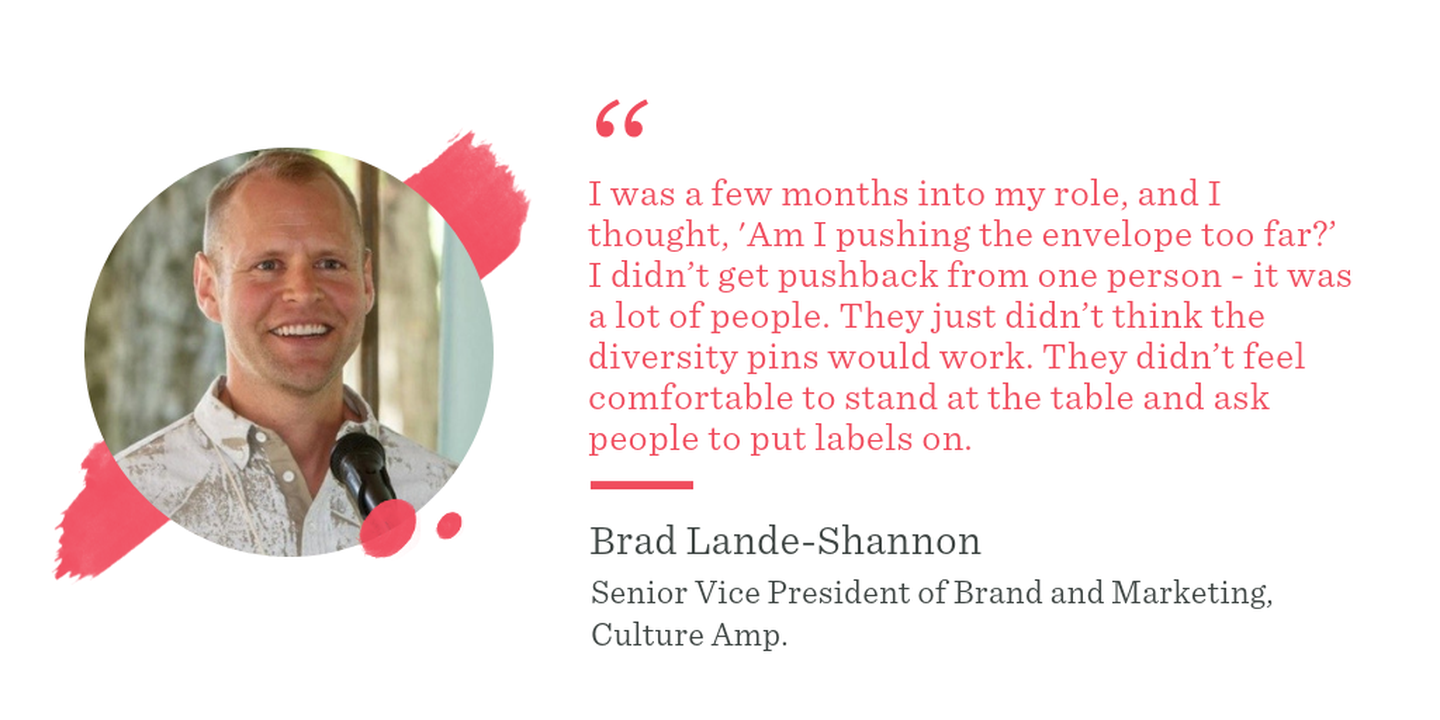 “

I was a few months into my role, and I thought, 'Am I pushing the envelope too far?' I didn’t get pushback from one person - it was a lot of people. They just didn’t think the diversity pins would work. They didn’t feel comfortable to stand at the table and ask people to put labels on.

Brad Lande-Shannon

Senior Vice President of Brand and Marketing, Culture Amp.